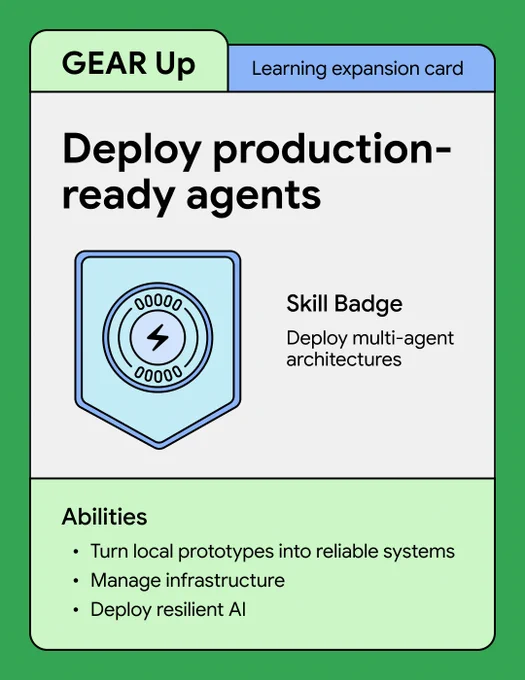 GEAR Up

Learning expansion card

Deploy production-ready agents

Skill Badge

Deploy multi-agent architectures

Abilities

• Turn local prototypes into reliable systems
• Manage infrastructure
• Deploy resilient AI